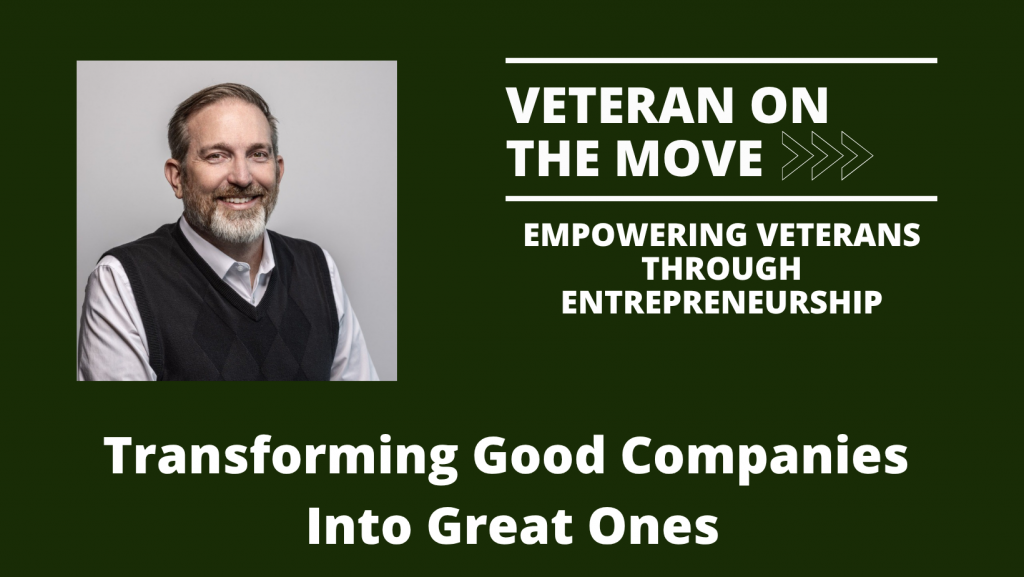 VETERAN ON THE MOVE

EMPOWERING VETERANS THROUGH ENTREPRENEURSHIP

Transforming Good Companies Into Great Ones